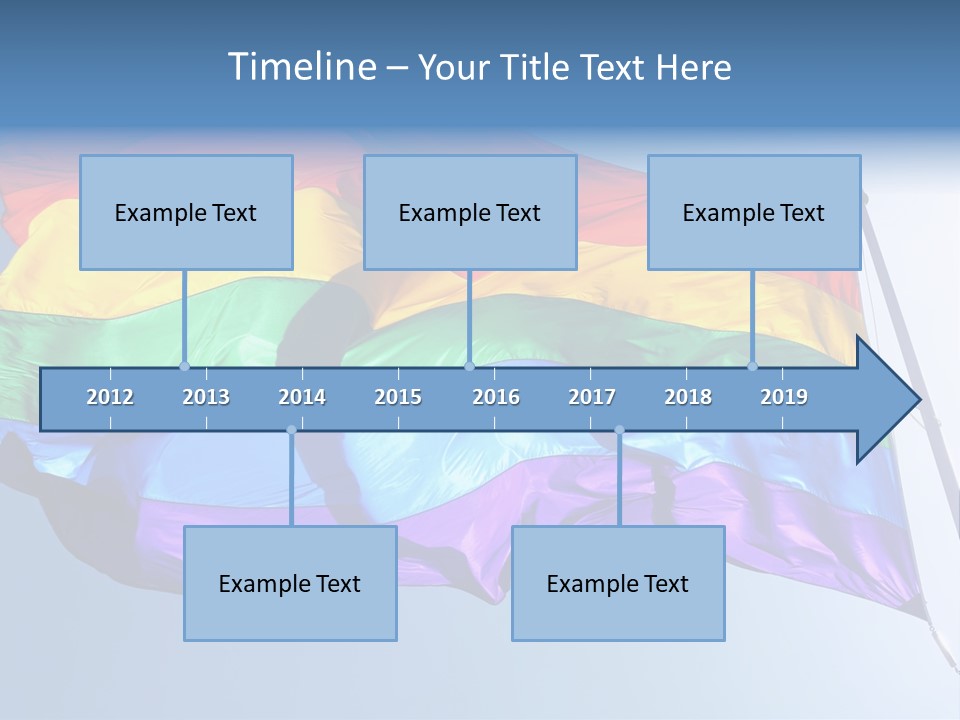 Timeline – Your Title Text Here

Example Text

Example Text

Example Text

2012 2013 2014 2015 2016 2017 2018 2019

Example Text

Example Text